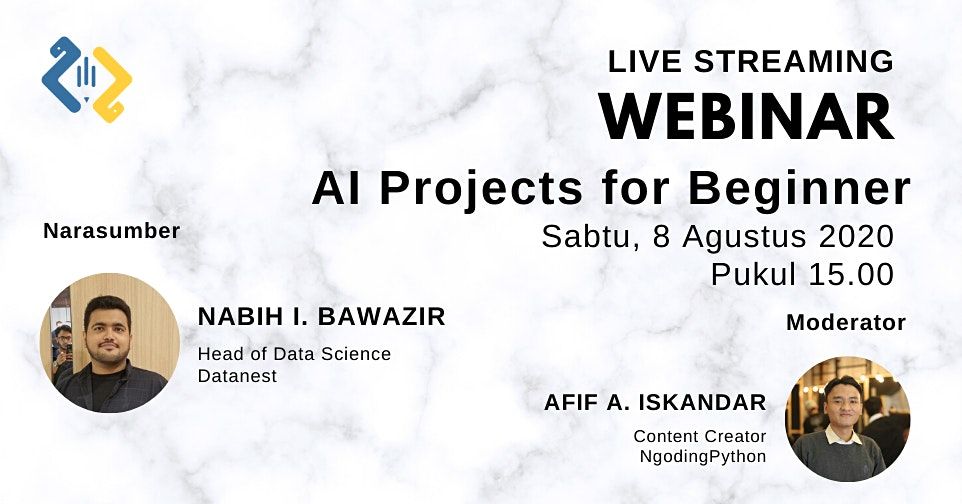 LIVE STREAMING
WEBINAR
AI Projects for Beginner
Sabtu, 8 Agustus 2020
Pukul 15.00

Narasumber

NABIH I. BAWAZIR
Head of Data Science
Datanest

Moderator

AFIF A. ISKANDAR
Content Creator
NgodingPython